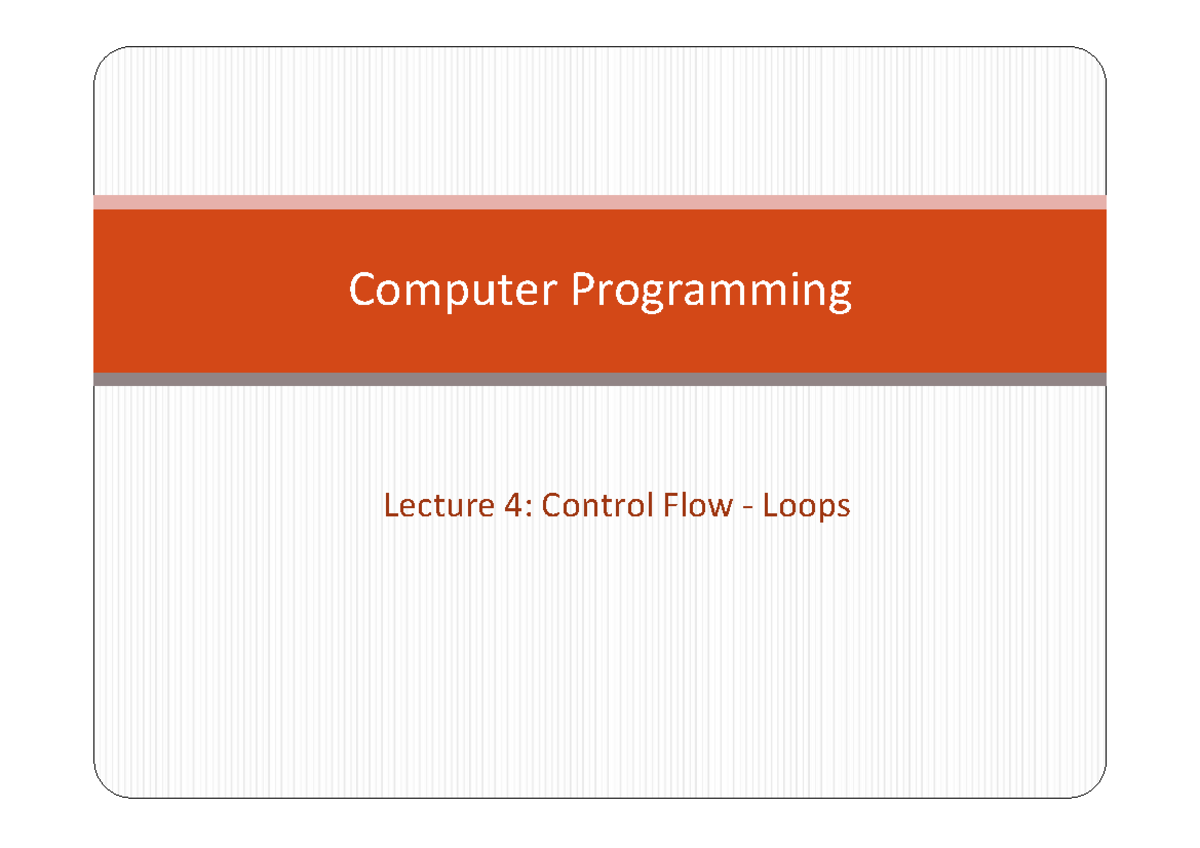 Computer Programming

Lecture 4: Control Flow - Loops